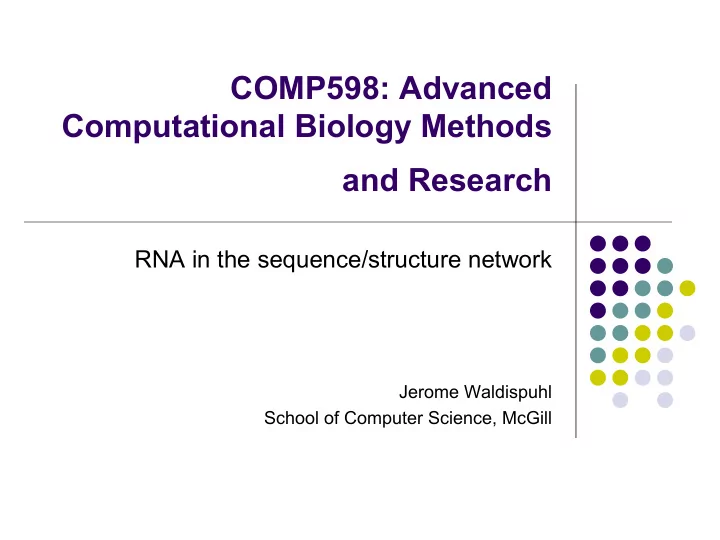 COMP598: Advanced Computational Biology Methods and Research

RNA in the sequence/structure network

Jerome Waldispuhl
School of Computer Science, McGill